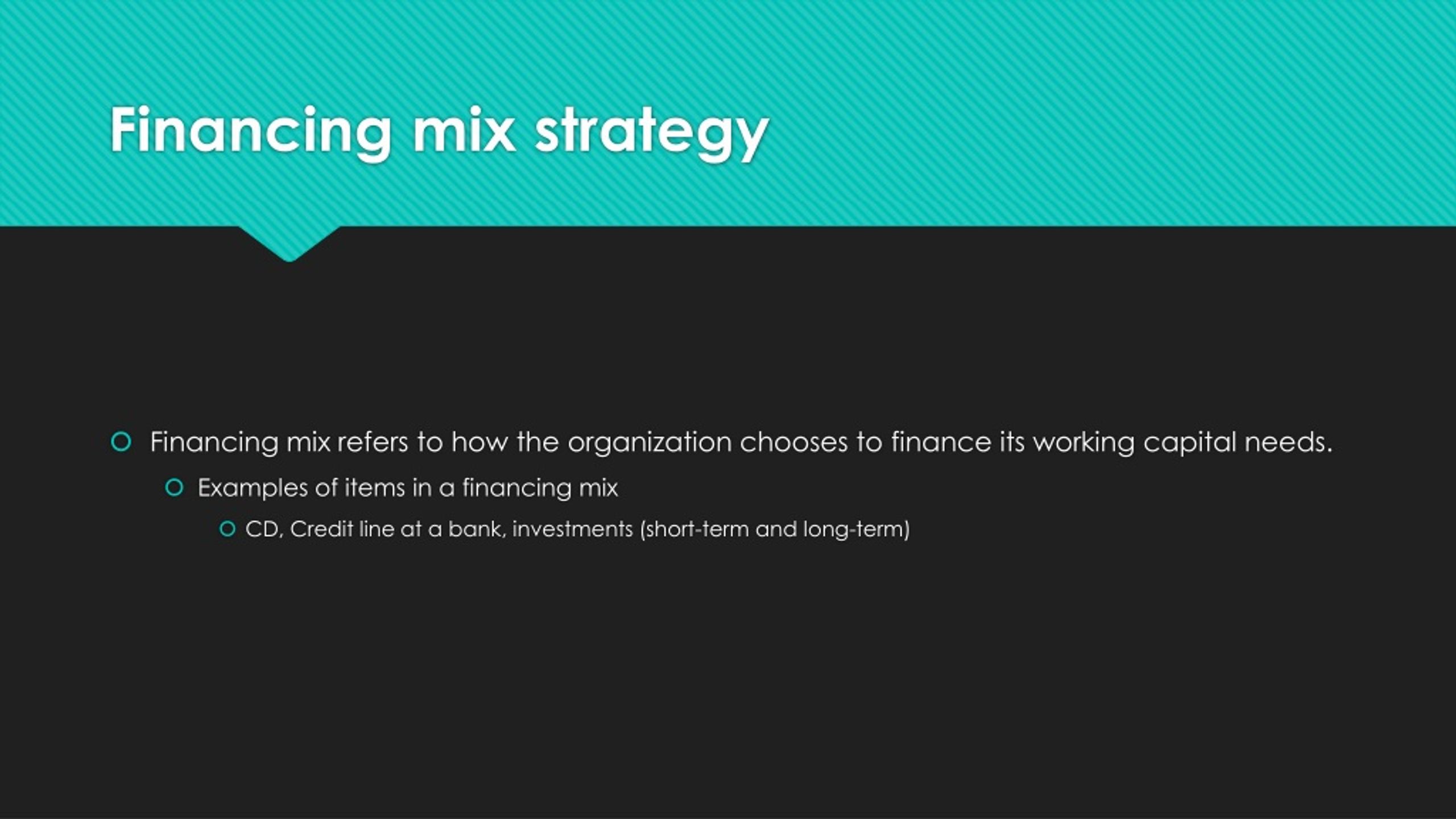 Financing mix strategy

Financing mix refers to how the organization chooses to finance its working capital needs.

Examples of items in a financing mix

CD, Credit line at a bank, investments (short-term and long-term)